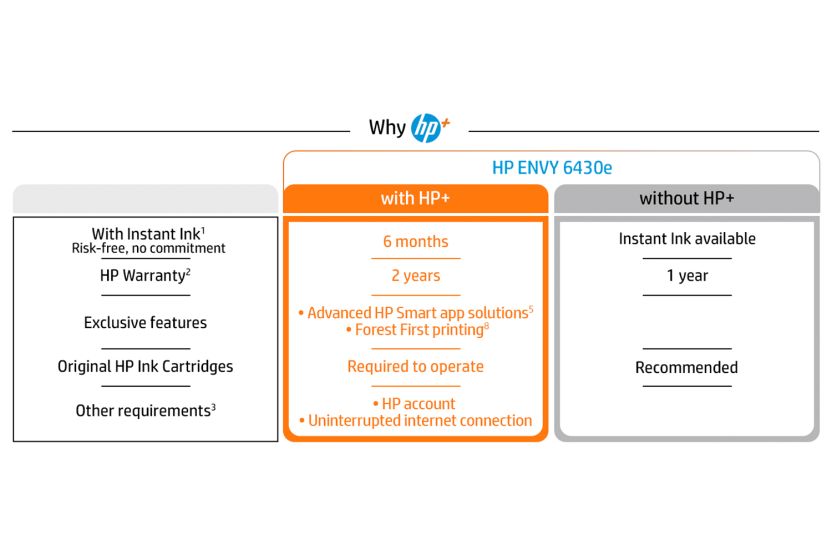 Why hp+

HP ENVY 6430e

| | with HP+ | without HP+ |
|---|---|---|
| With Instant Ink$^1$ Risk-free, no commitment | 6 months | Instant Ink available |
| HP Warranty$^2$ | 2 years | 1 year |
| Exclusive features | • Advanced HP Smart app solutions$^5$ • Forest First printing$^8$ | |
| Original HP Ink Cartridges | Required to operate | Recommended |
| Other requirements$^3$ | • HP account • Uninterrupted internet connection | |